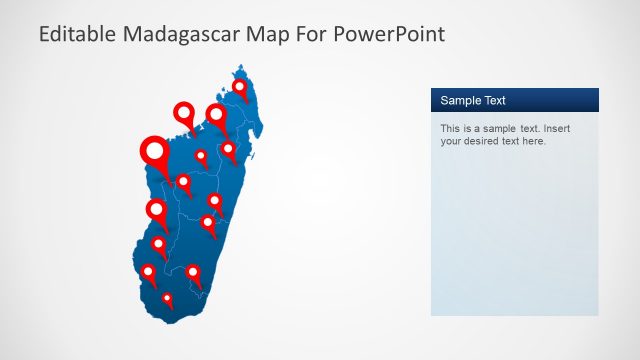 Editable Madagascar Map For PowerPoint

Sample Text

This is a sample text. Insert your desired text here.